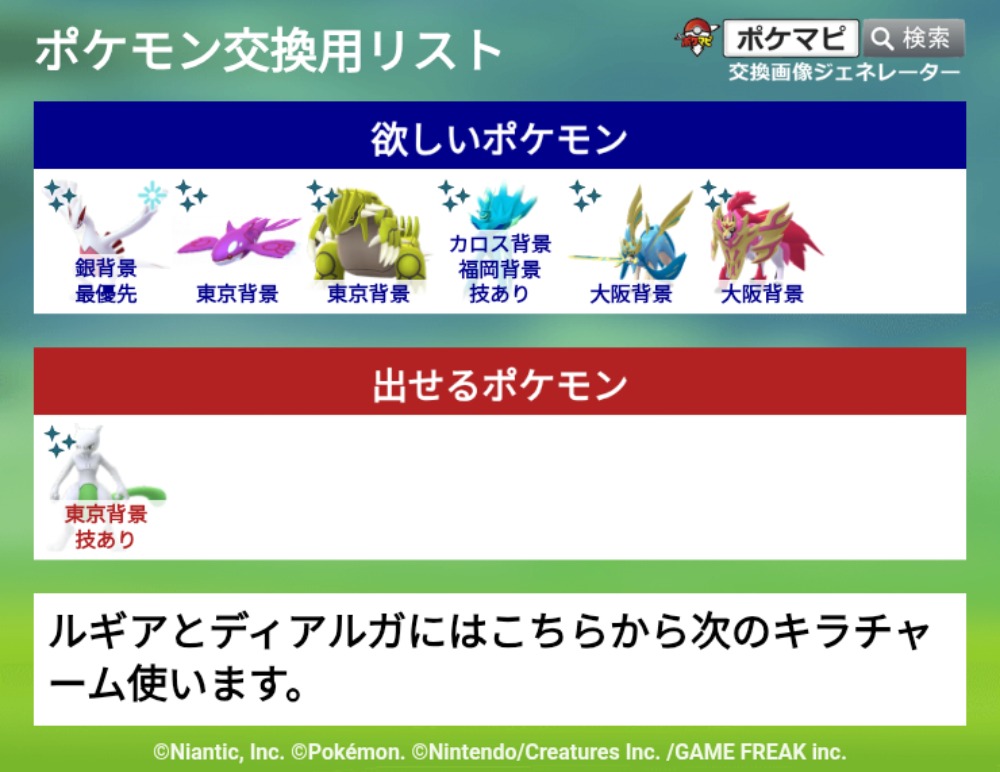 ポケモン交換用リスト

ポケマピ 検索
交換画像ジェネレーター

欲しいポケモン

銀背景
最優先

東京背景

東京背景

カロス背景
福岡背景
技あり

大阪背景

大阪背景

出せるポケモン

東京背景
技あり

ルギアとディアルガにはこちらから次のキラチャーム使います。

©Niantic, Inc. ©Pokémon. ©Nintendo/Creatures Inc. /GAME FREAK inc.